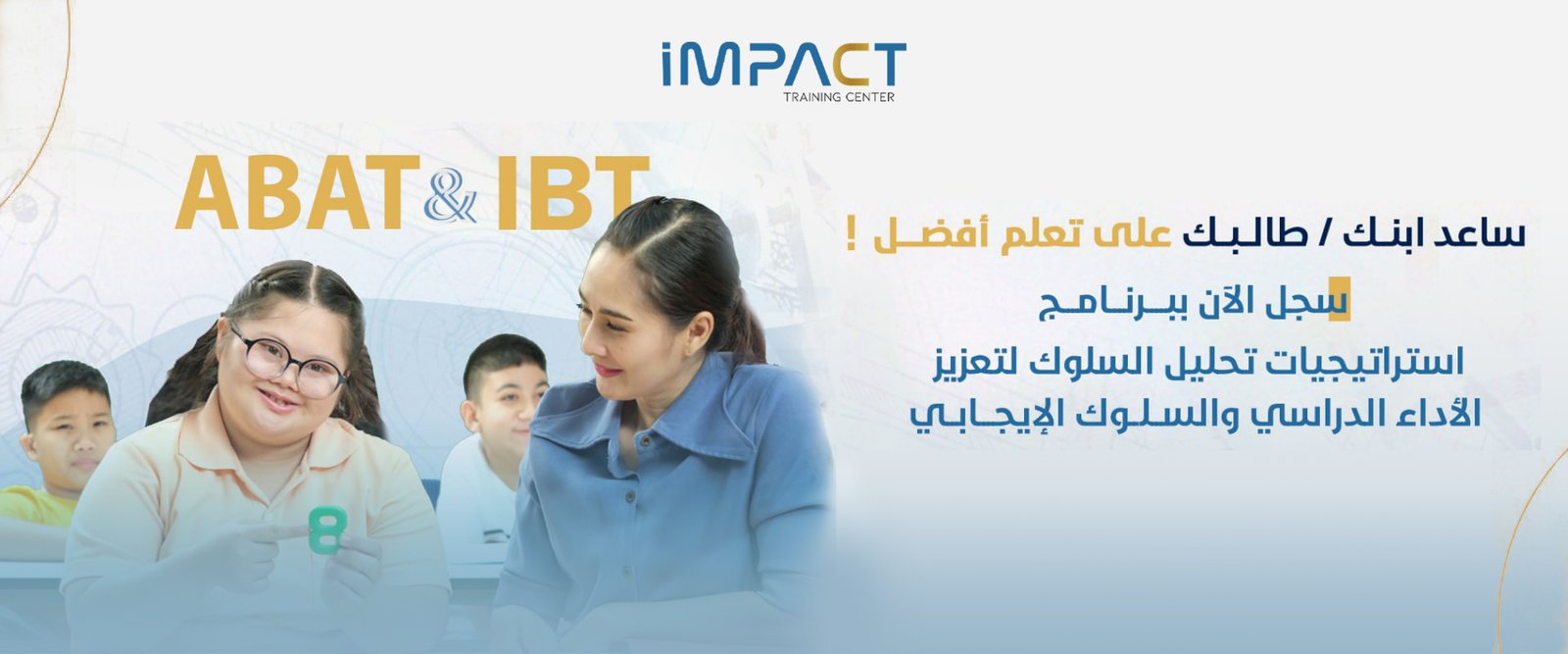 iMPACT
TRAINING CENTER

ABAT & IBT

ساعد ابنك / طالبك على تعلم أفضل !

سجل الآن ببرنامج

استراتيجيات تحليل السلوك لتعزيز الأداء الدراسي والسلوك الإيجابي

8